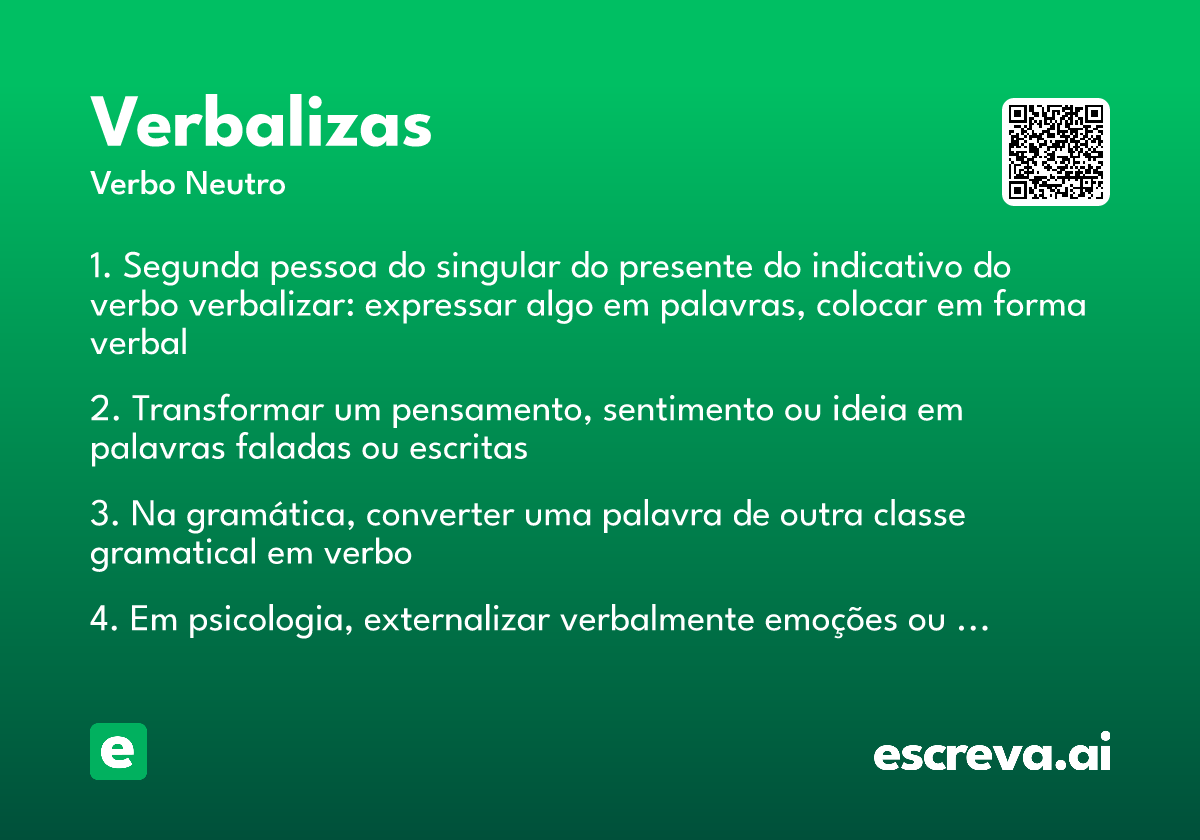 Verbalizas
Verbo Neutro

1. Segunda pessoa do singular do presente do indicativo do verbo verbalizar: expressar algo em palavras, colocar em forma verbal

2. Transformar um pensamento, sentimento ou ideia em palavras faladas ou escritas

3. Na gramática, converter uma palavra de outra classe gramatical em verbo

4. Em psicologia, externalizar verbalmente emoções ou …

e

escreva.ai